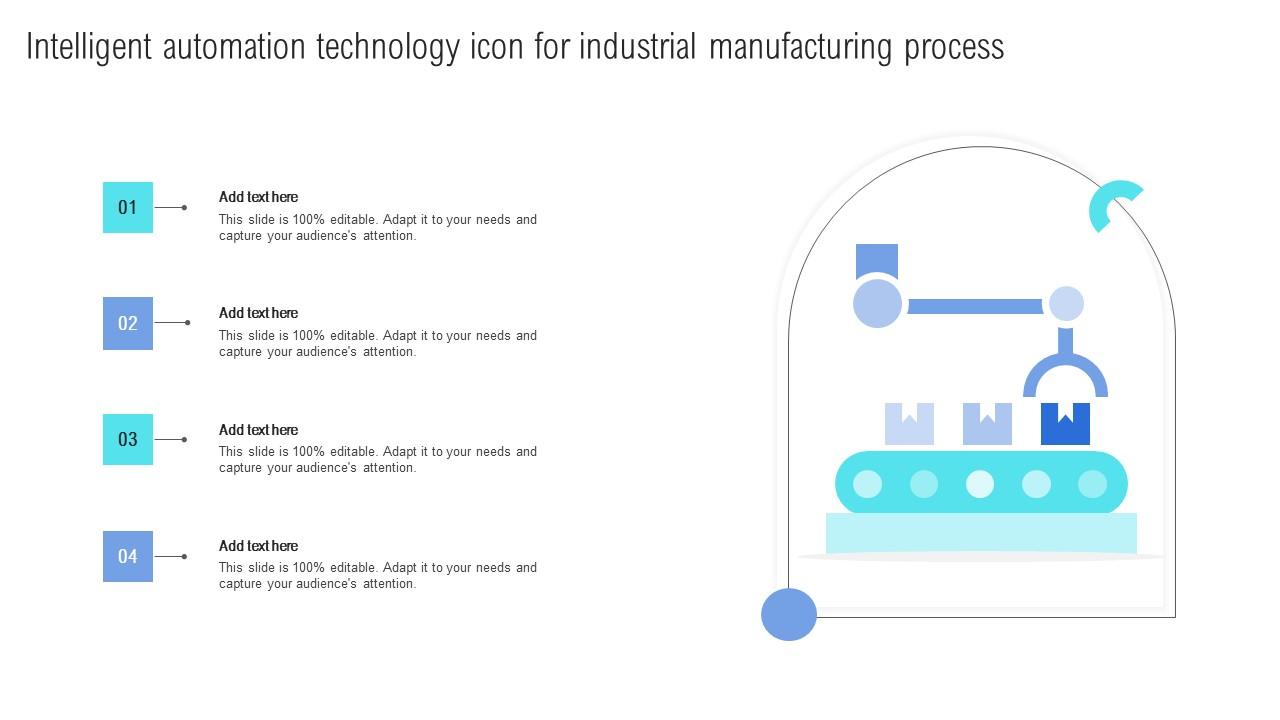 Intelligent automation technology icon for industrial manufacturing process

01

Add text here

This slide is 100% editable. Adapt it to your needs and capture your audience's attention.

02

Add text here

This slide is 100% editable. Adapt it to your needs and capture your audience's attention.

03

Add text here

This slide is 100% editable. Adapt it to your needs and capture your audience's attention.

04

Add text here

This slide is 100% editable. Adapt it to your needs and capture your audience's attention.